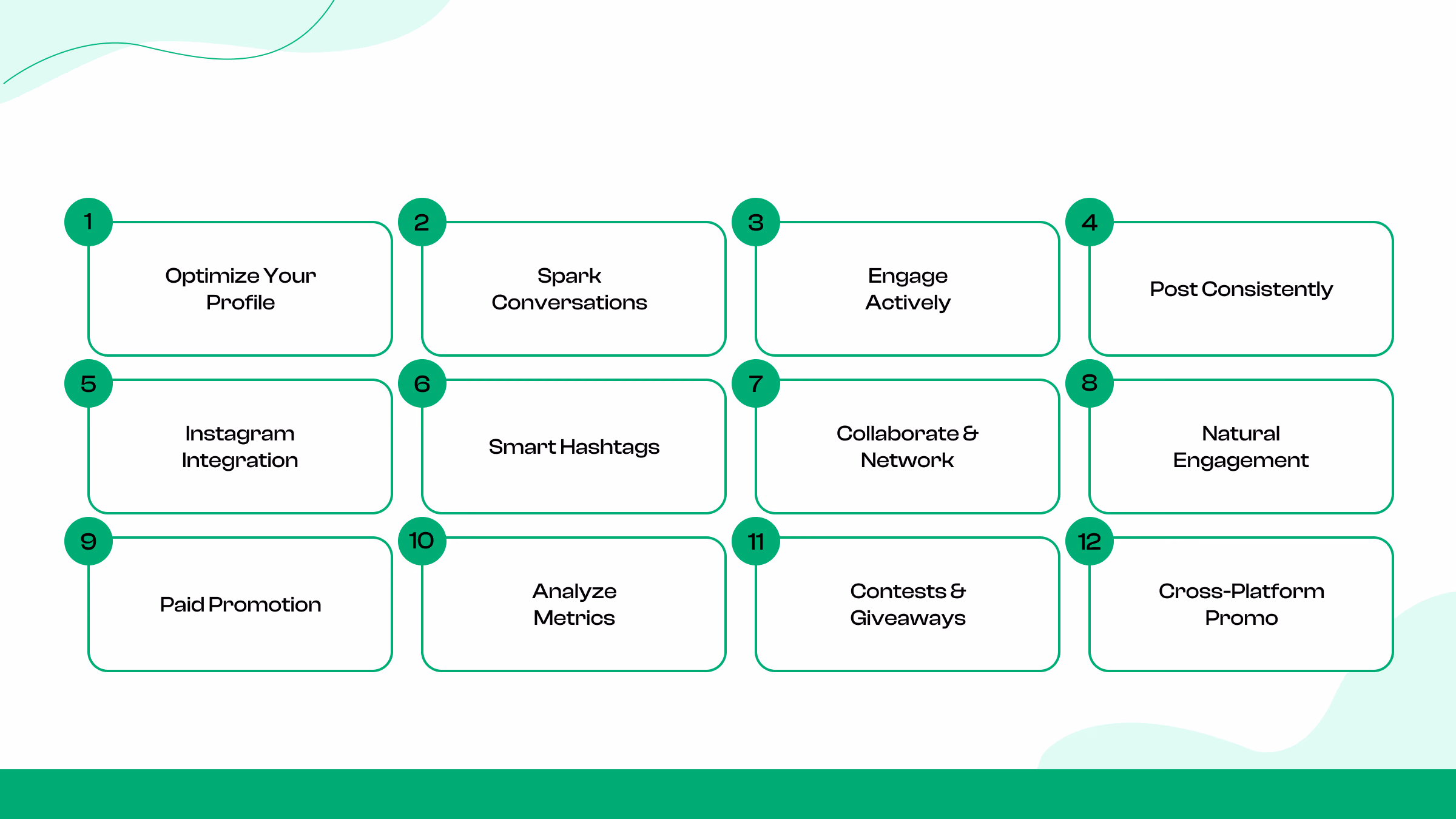 1
Optimize Your Profile

2
Spark Conversations

3
Engage Actively

4
Post Consistently

5
Instagram Integration

6
Smart Hashtags

7
Collaborate & Network

8
Natural Engagement

9
Paid Promotion

10
Analyze Metrics

11
Contests & Giveaways

12
Cross-Platform Promo